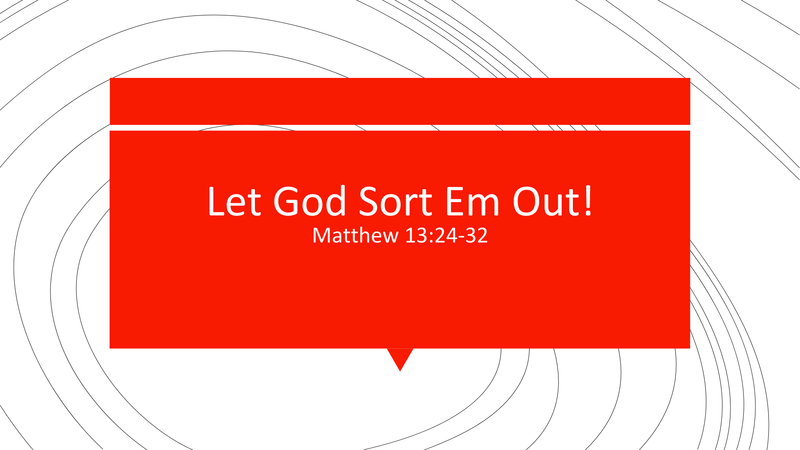 Let God Sort Em Out!
Matthew 13:24-32